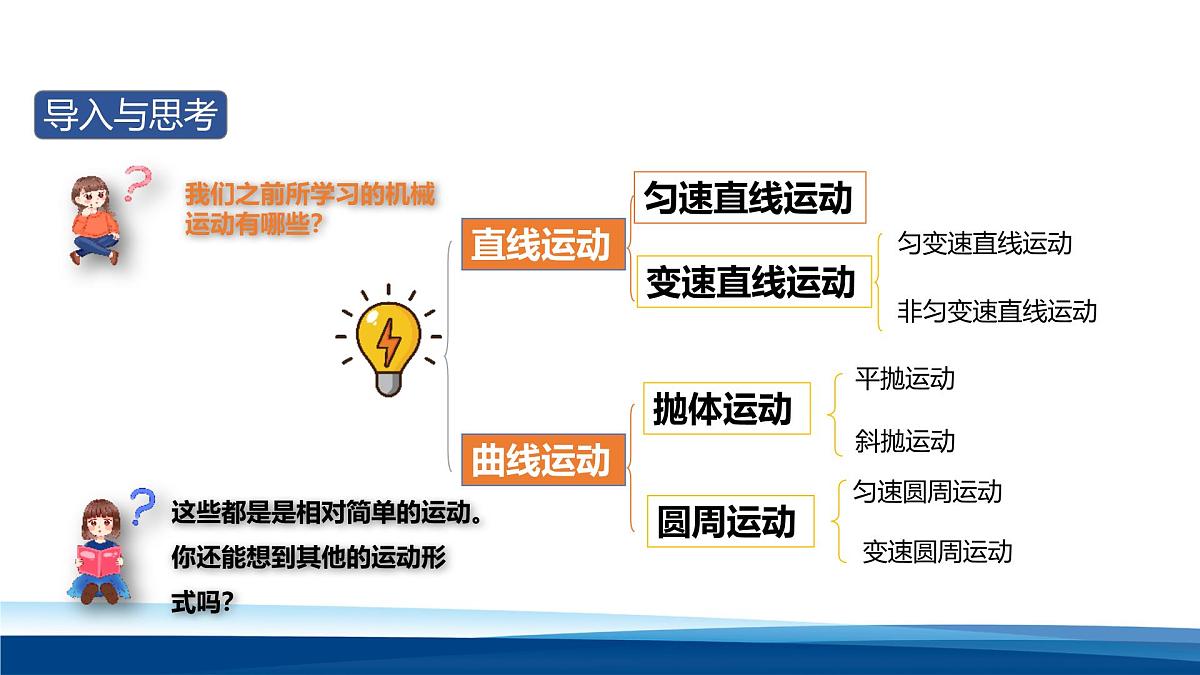 导入与思考

我们之前所学习的机械运动有哪些？

直线运动

匀速直线运动

变速直线运动

匀变速直线运动

非匀变速直线运动

曲线运动

抛体运动

平抛运动

斜抛运动

圆周运动

匀速圆周运动

变速圆周运动

这些都是是相对简单的运动。你还能想到其他的运动形式吗？